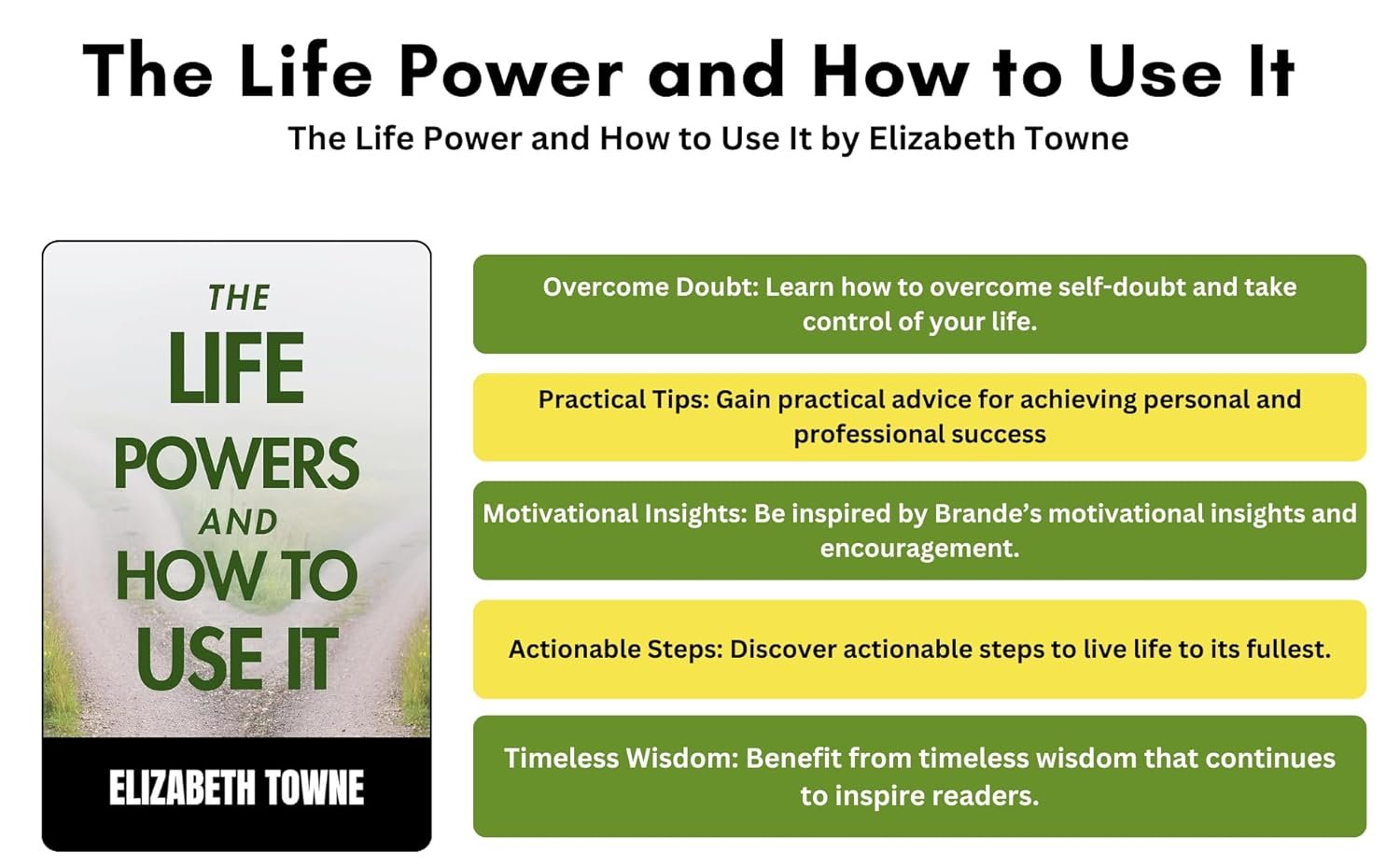 The Life Power and How to Use It

The Life Power and How to Use It by Elizabeth Towne

THE LIFE POWERS AND HOW TO USE IT

ELIZABETH TOWNE

Overcome Doubt: Learn how to overcome self-doubt and take control of your life.

Practical Tips: Gain practical advice for achieving personal and professional success

Motivational Insights: Be inspired by Brande's motivational insights and encouragement.

Actionable Steps: Discover actionable steps to live life to its fullest.

Timeless Wisdom: Benefit from timeless wisdom that continues to inspire readers.